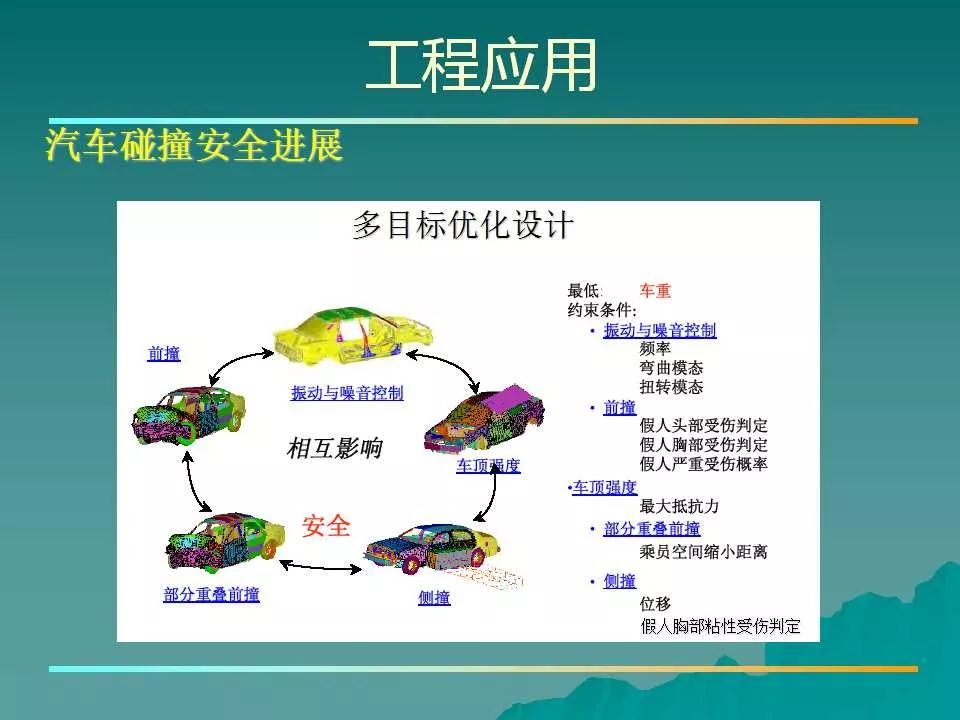 工程应用

汽车碰撞安全进展

多目标优化设计

前撞

振动与噪音控制

相互影响

车顶强度

安全

部分重叠前撞

侧撞

最低: 车重
约束条件:
• 振动与噪音控制
频率
弯曲模态
扭转模态
• 前撞
假人头部受伤判定
假人胸部受伤判定
假人严重受伤概率
•车顶强度
最大抵抗力
• 部分重叠前撞
乘员空间缩小距离
• 侧撞
位移
假人胸部粘性受伤判定